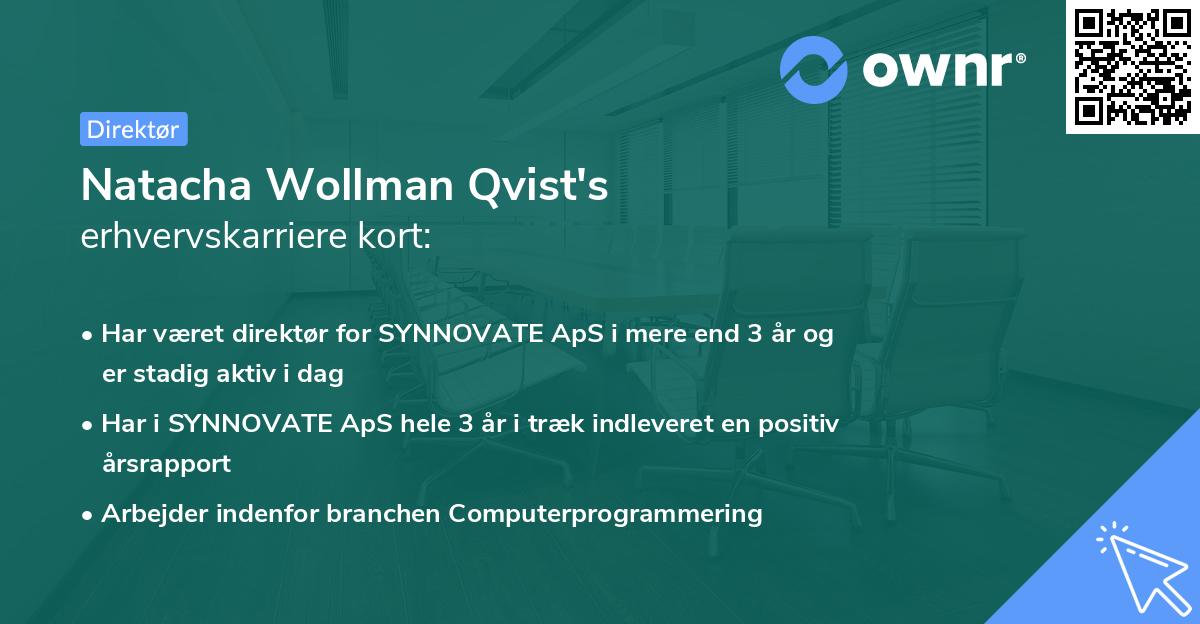 ownr®

Direktør

Natacha Wollman Qvist's
erhvervskarriere kort:

• Har været direktør for SYNNOVATE ApS i mere end 3 år og er stadig aktiv i dag
• Har i SYNNOVATE ApS hele 3 år i træk indleveret en positiv årsrapport
• Arbejder indenfor branchen Computerprogrammering